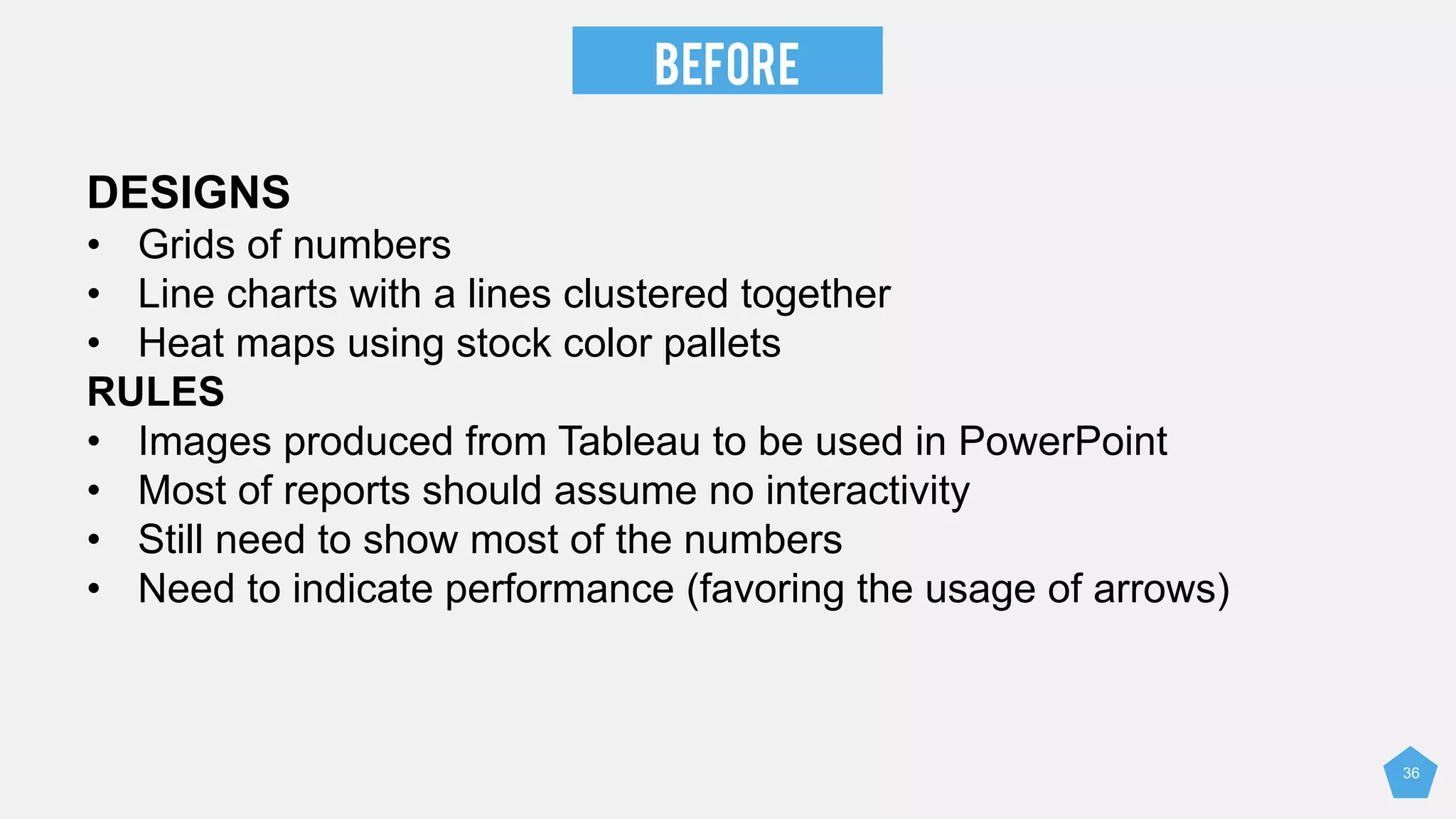 BEFORE

DESIGNS
• Grids of numbers
• Line charts with a lines clustered together
• Heat maps using stock color pallets
RULES
• Images produced from Tableau to be used in PowerPoint
• Most of reports should assume no interactivity
• Still need to show most of the numbers
• Need to indicate performance (favoring the usage of arrows)

36